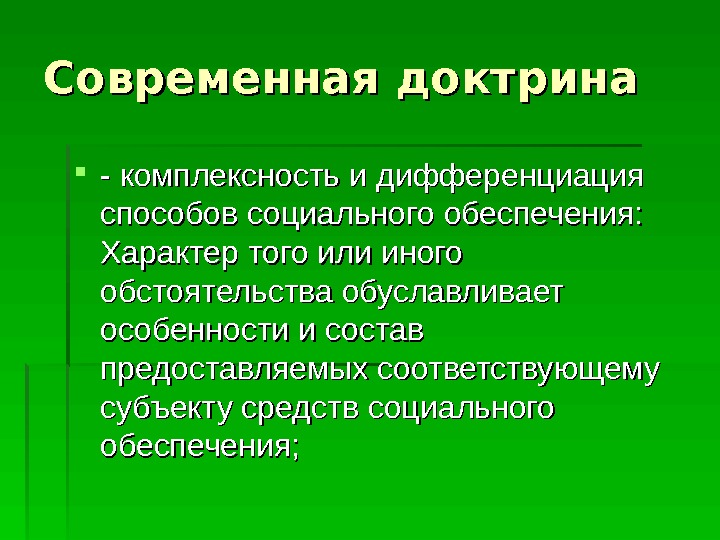 Современная доктрина

- комплексность и дифференциация способов социального обеспечения: Характер того или иного обстоятельства обуславливает особенности и состав предоставляемых соответствующему субъекту средств социального обеспечения;